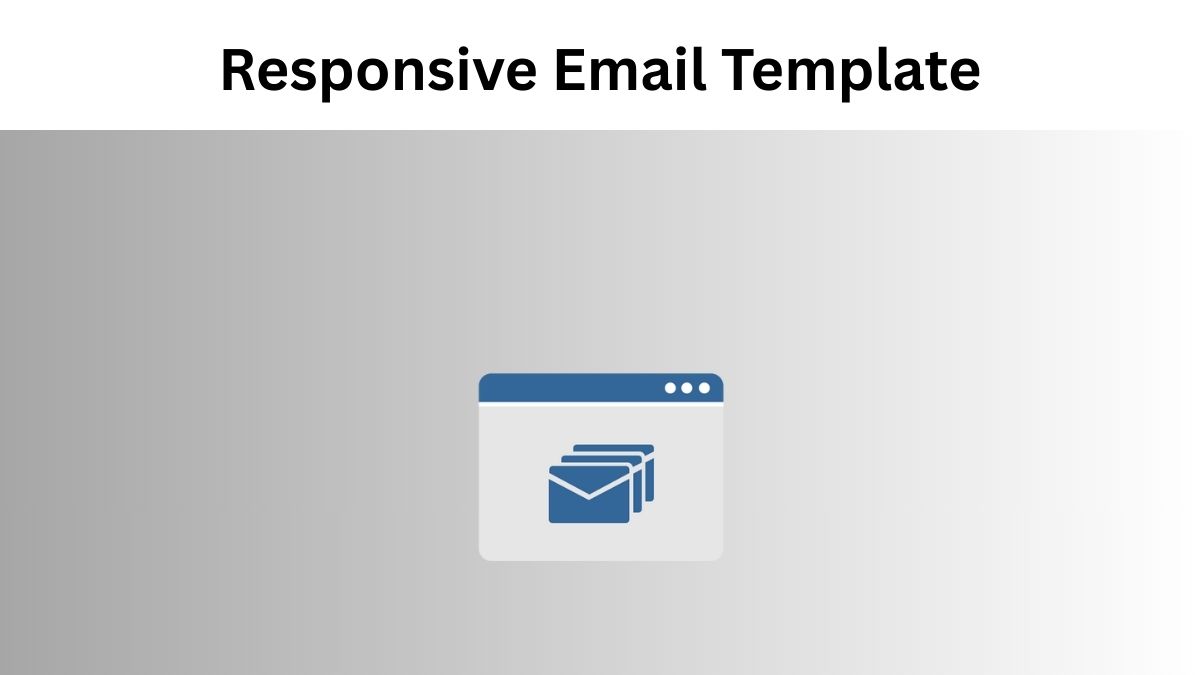 Responsive Email Template